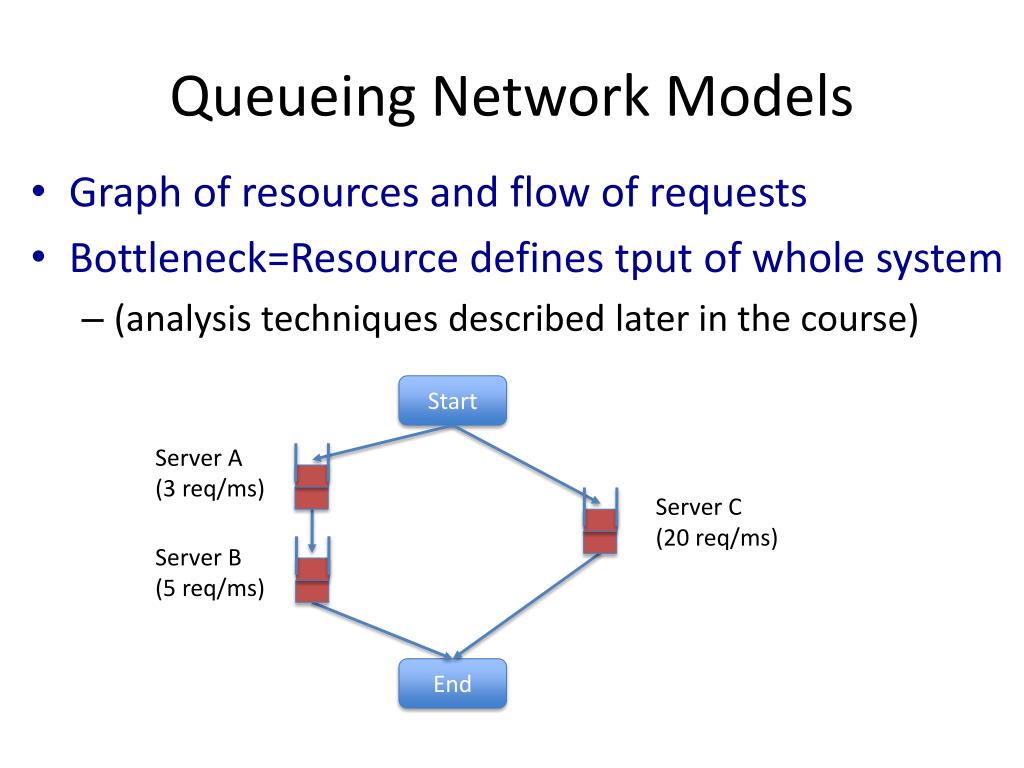 Queueing Network Models

• Graph of resources and flow of requests
• Bottleneck=Resource defines tput of whole system
– (analysis techniques described later in the course)

Start

Server A
(3 req/ms)

Server B
(5 req/ms)

Server C
(20 req/ms)

End